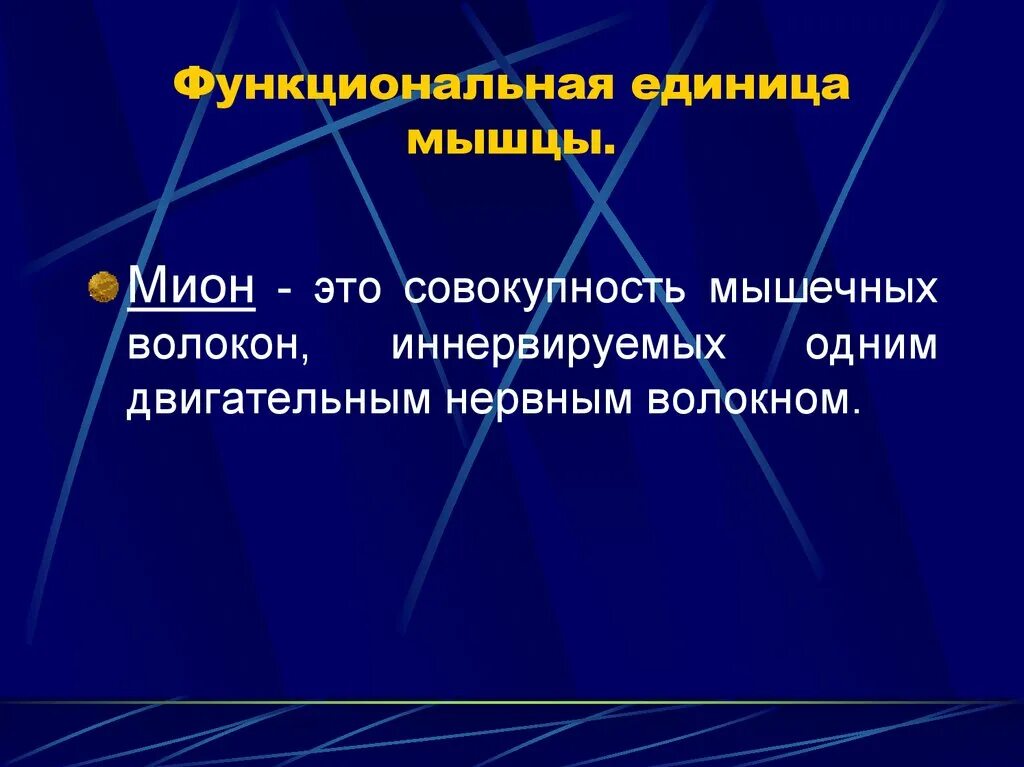 Функциональная единица мышцы.

Мион - это совокупность мышечных волокон, иннервируемых одним двигательным нервным волокном.